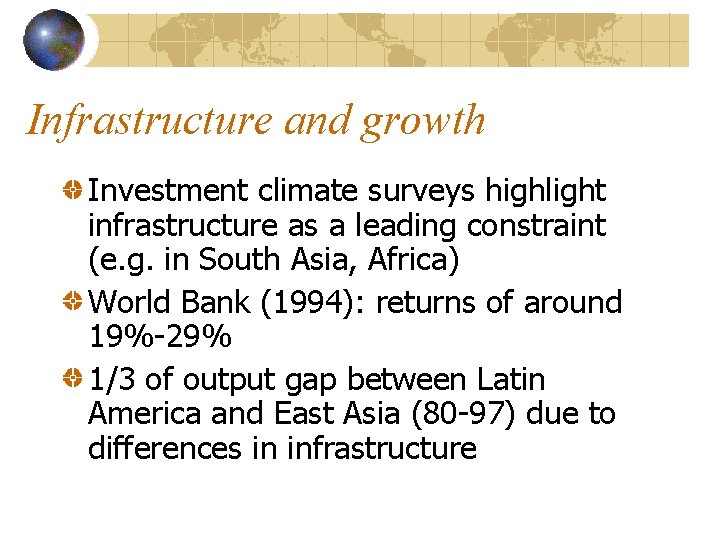 Infrastructure and growth

Investment climate surveys highlight infrastructure as a leading constraint (e.g. in South Asia, Africa)

World Bank (1994): returns of around 19%-29%

1/3 of output gap between Latin America and East Asia (80-97) due to differences in infrastructure